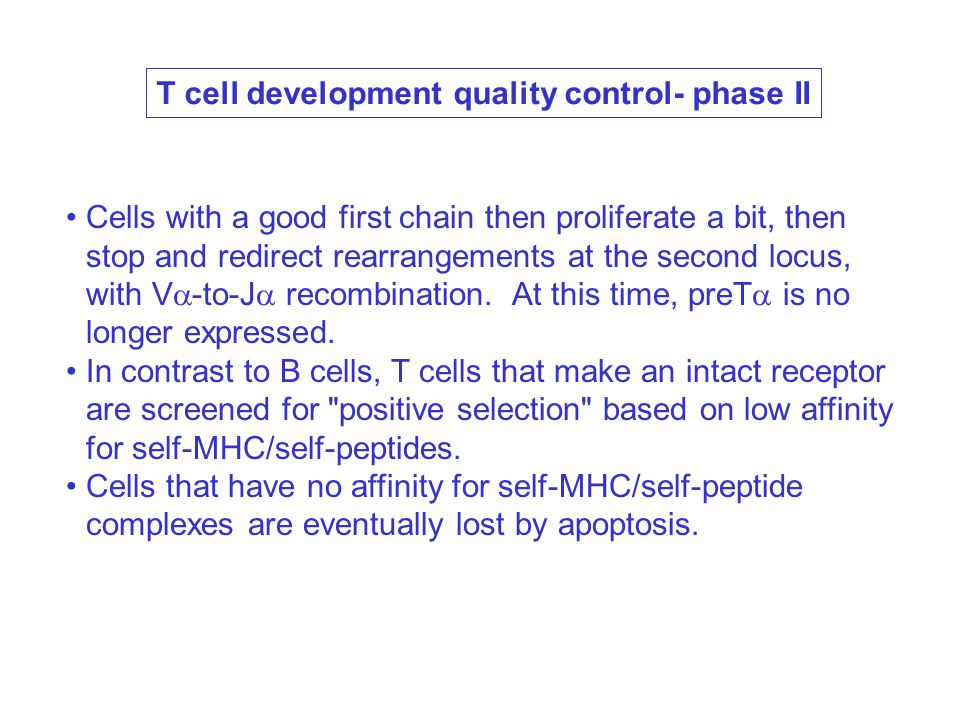 T cell development quality control- phase II

• Cells with a good first chain then proliferate a bit, then stop and redirect rearrangements at the second locus, with V$\alpha$-to-J$\alpha$ recombination. At this time, preT$\alpha$ is no longer expressed.
• In contrast to B cells, T cells that make an intact receptor are screened for "positive selection" based on low affinity for self-MHC/self-peptides.
• Cells that have no affinity for self-MHC/self-peptide complexes are eventually lost by apoptosis.